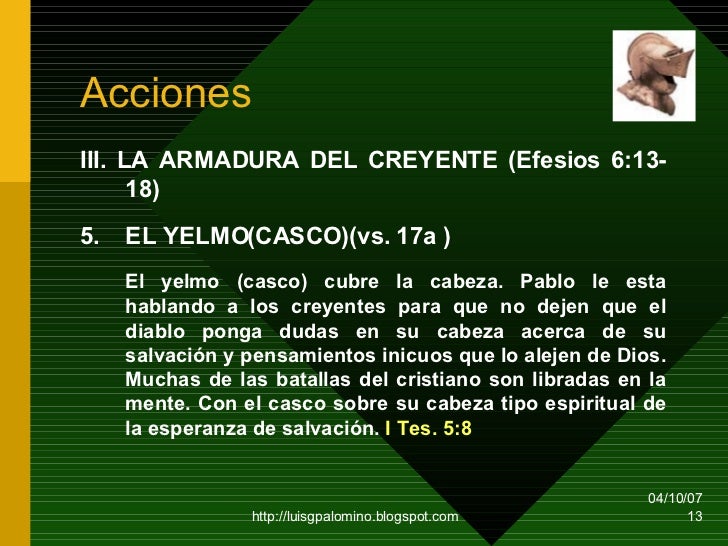 Acciones

III. LA ARMADURA DEL CREYENTE (Efesios 6:13-18)

5. EL YELMO(CASCO)(vs. 17a )

El yelmo (casco) cubre la cabeza. Pablo le esta hablando a los creyentes para que no dejen que el diablo ponga dudas en su cabeza acerca de su salvación y pensamientos inicuos que lo alejen de Dios. Muchas de las batallas del cristiano son libradas en la mente. Con el casco sobre su cabeza tipo espiritual de la esperanza de salvación. I Tes. 5:8

04/10/07
http://luisgpalomino.blogspot.com
13